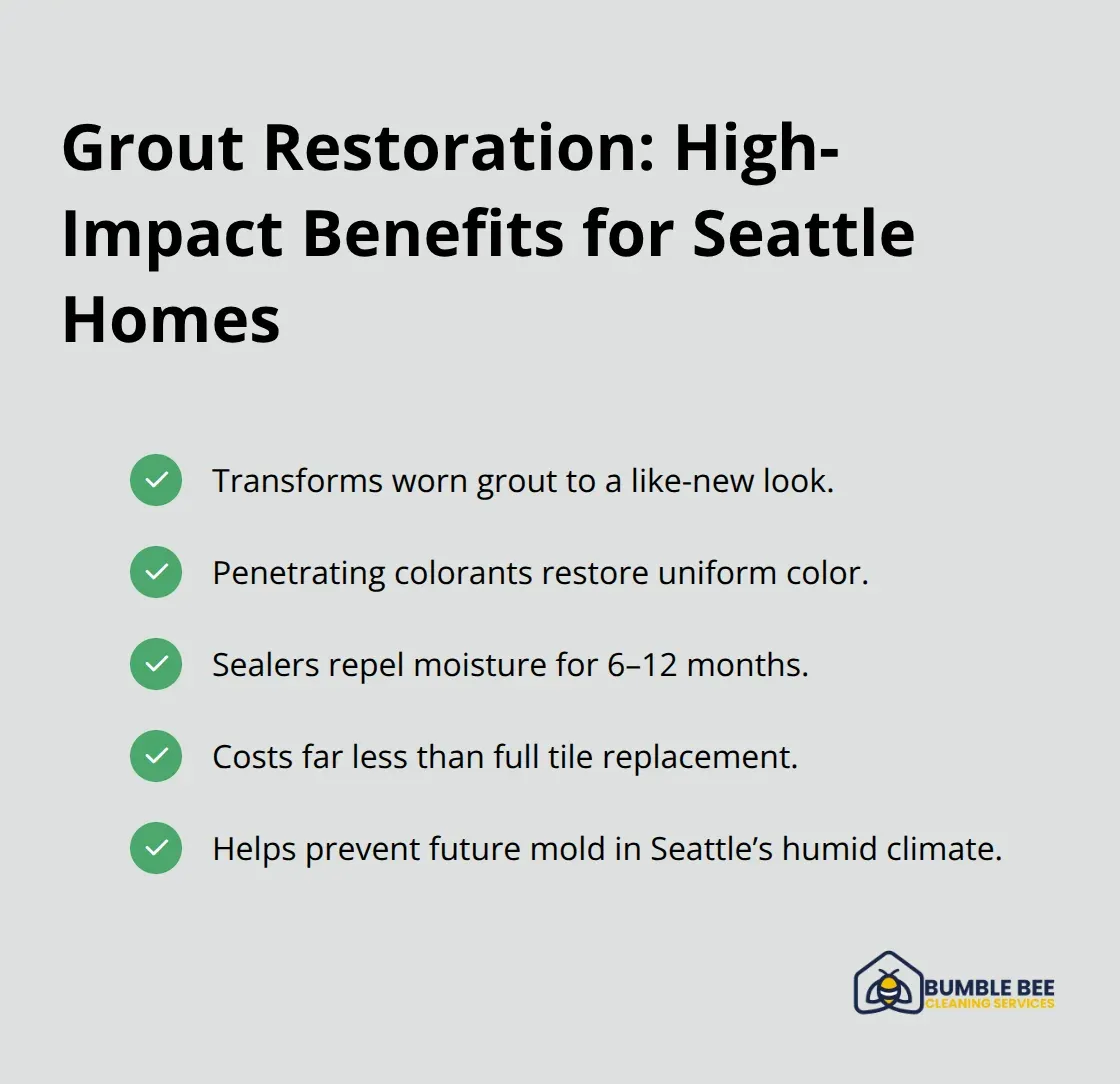 Grout Restoration: High-Impact Benefits for Seattle Homes

Transforms worn grout to a like-new look.

Penetrating colorants restore uniform color.

Sealers repel moisture for 6–12 months.

Costs far less than full tile replacement.

Helps prevent future mold in Seattle’s humid climate.

BUMBLE BEE
CLEANING SERVICES